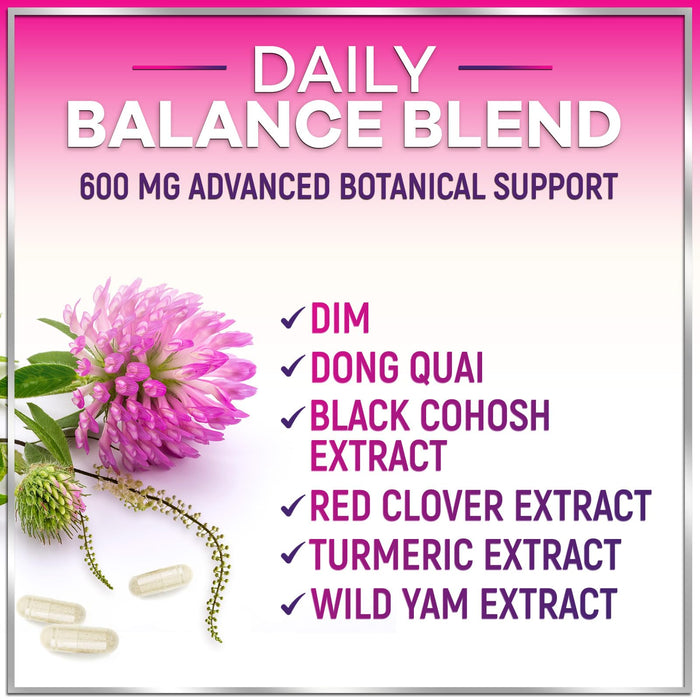 DAILY BALANCE BLEND

600 MG ADVANCED BOTANICAL SUPPORT

✓ DIM
✓ DONG QUAI
✓ BLACK COHOSH EXTRACT
✓ RED CLOVER EXTRACT
✓ TURMERIC EXTRACT
✓ WILD YAM EXTRACT